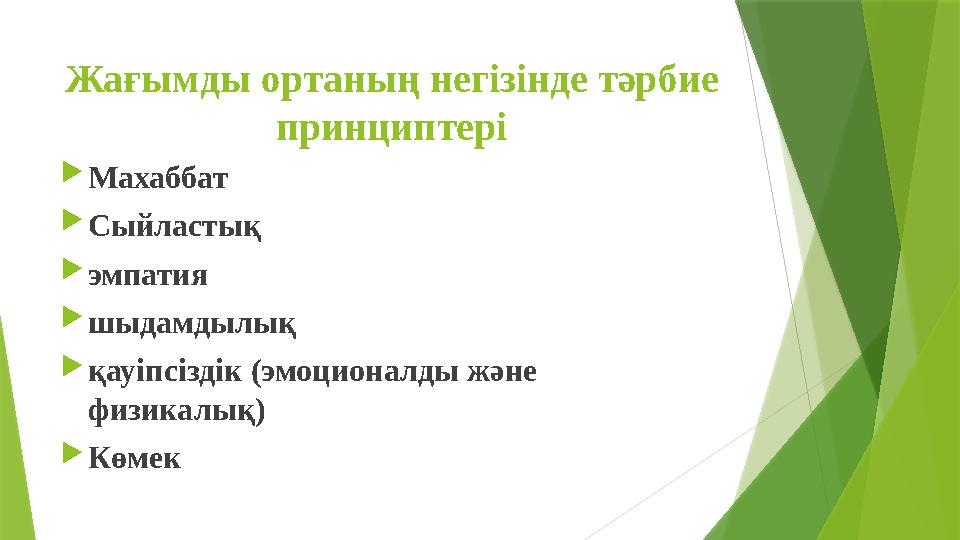 Жағымды ортаның негізінде тәрбие принциптері

Махаббат

Сыйластық

эмпатия

шыдамдылық

қауіпсіздік (эмоционалды және физикалық)

Көмек